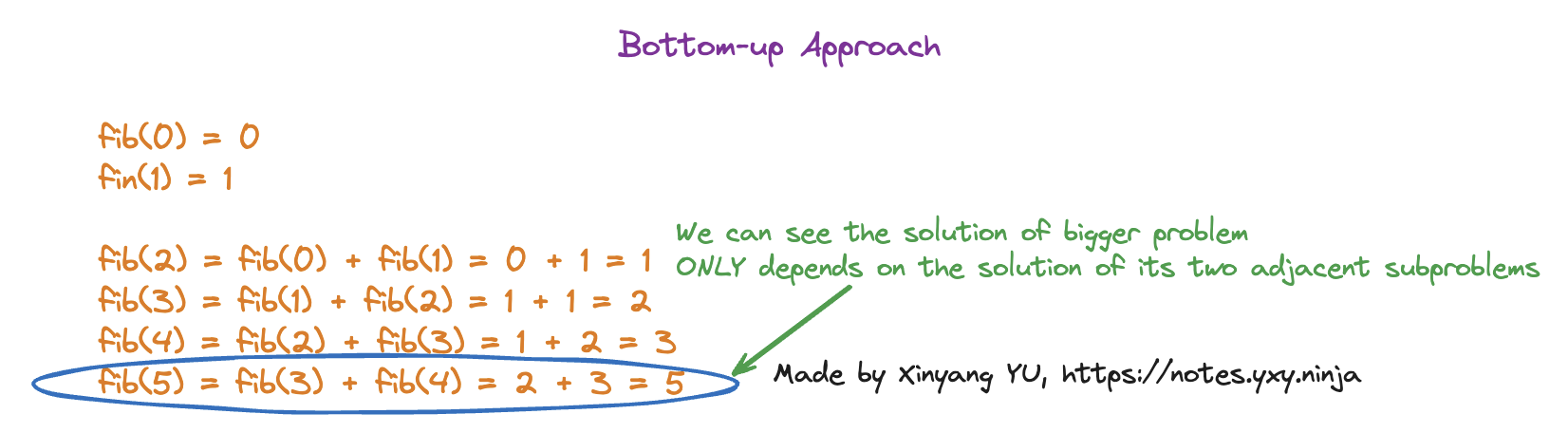 Bottom-up Approach

fib(0) = 0
fin(1) = 1

fib(2) = fib(0) + fib(1) = 0 + 1 = 1
fib(3) = fib(1) + fib(2) = 1 + 1 = 2
fib(4) = fib(2) + fib(3) = 1 + 2 = 3
fib(5) = fib(3) + fib(4) = 2 + 3 = 5

We can see the solution of bigger problem
ONLY depends on the solution of its two adjacent subproblems

Made by Xinyang YU, https://notes.yxy.ninja